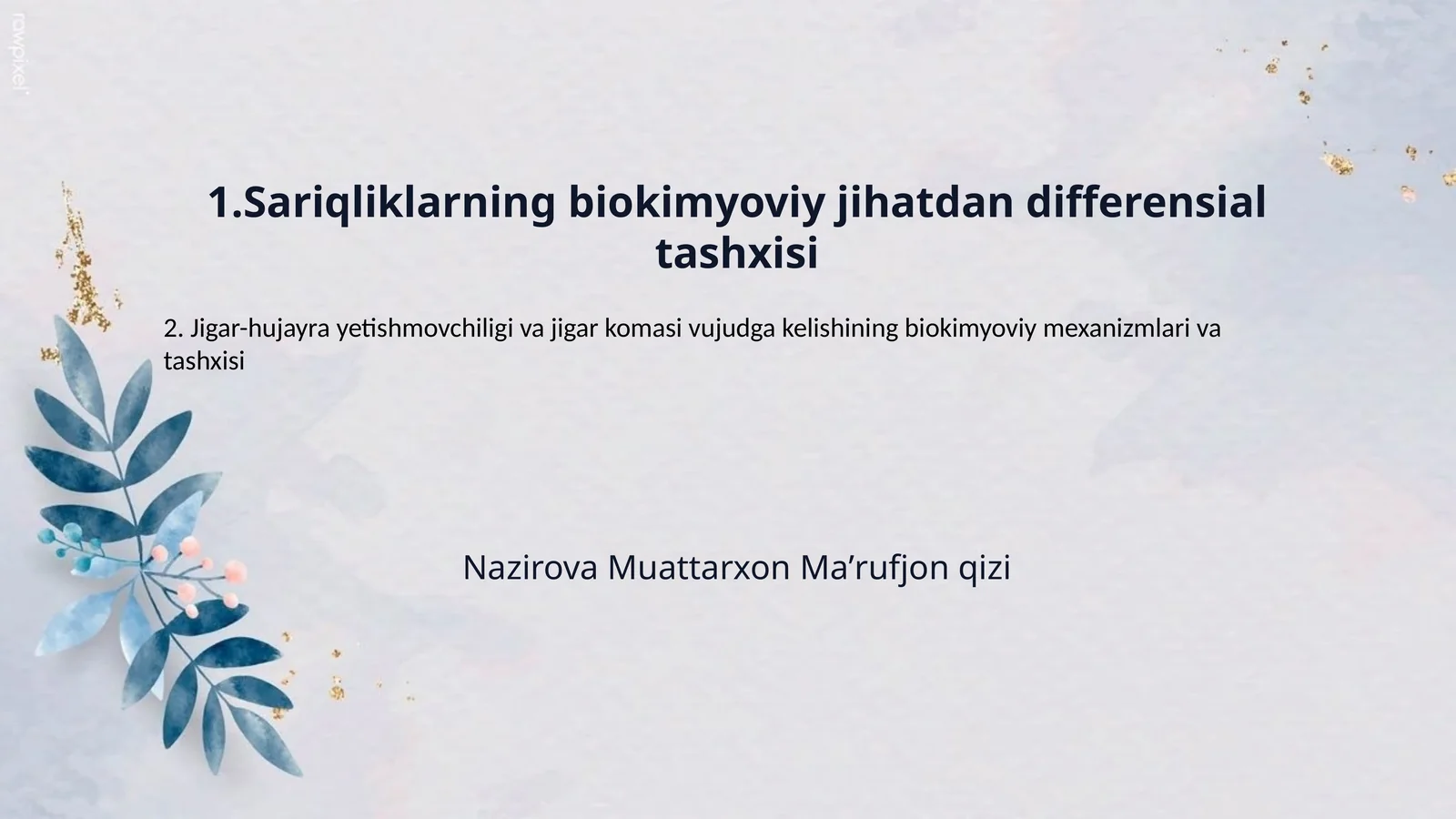 rawpixel

1.Sariqliklarning biokimyoviy jihatdan differensial tashxisi

2. Jigar-hujayra yetishmovchiligi va jigar komasi vujudga kelishining biokimyoviy mexanizmlari va tashxisi

Nazirova Muattarxon Ma’rufjon qizi